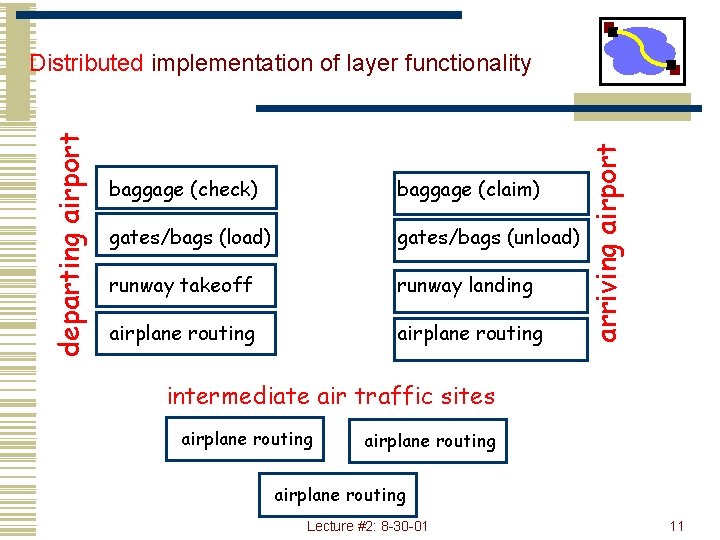 Distributed implementation of layer functionality

departing airport

baggage (check)

gates/bags (load)

runway takeoff

airplane routing

baggage (claim)

gates/bags (unload)

runway landing

airplane routing

arriving airport

intermediate air traffic sites

airplane routing

airplane routing

airplane routing

Lecture #2: 8-30-01

11